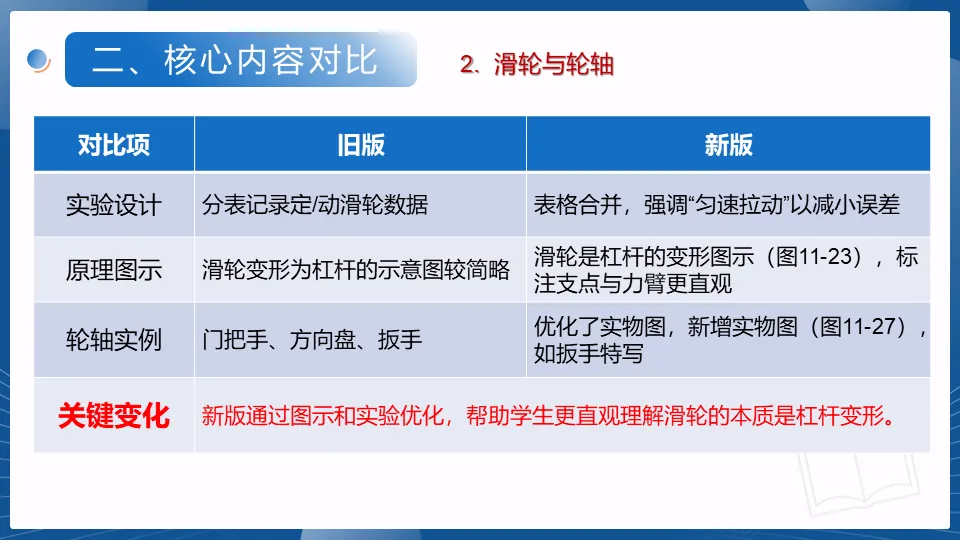 二、核心内容对比

2. 滑轮与轮轴

| 对比项 | 旧版 | 新版 |
|---|---|---|
| 实验设计 | 分表记录定/动滑轮数据 | 表格合并，强调“匀速拉动”以减小误差 |
| 原理图示 | 滑轮变形为杠杆的示意图较简略 | 滑轮是杠杆的变形图示（图11-23），标注支点与力臂更直观 |
| 轮轴实例 | 门把手、方向盘、扳手 | 优化了实物图，新增实物图（图11-27），如扳手特写 |
| 关键变化 | 新版通过图示和实验优化，帮助学生更直观理解滑轮的本质是杠杆变形。 | |